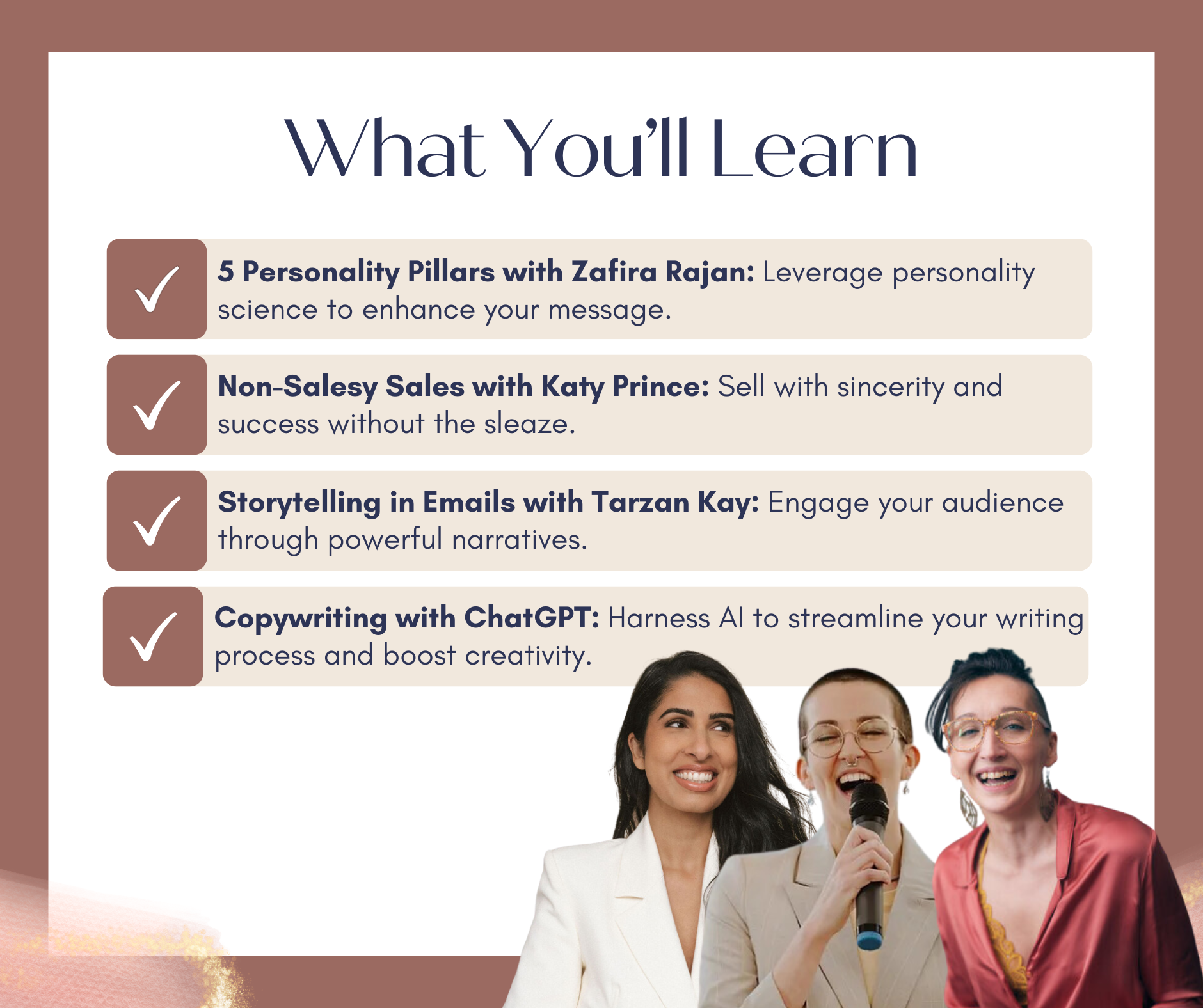 What You'll Learn

5 Personality Pillars with Zafira Rajan: Leverage personality science to enhance your message.

Non-Salesy Sales with Katy Prince: Sell with sincerity and success without the sleaze.

Storytelling in Emails with Tarzan Kay: Engage your audience through powerful narratives.

Copywriting with ChatGPT: Harness AI to streamline your writing process and boost creativity.